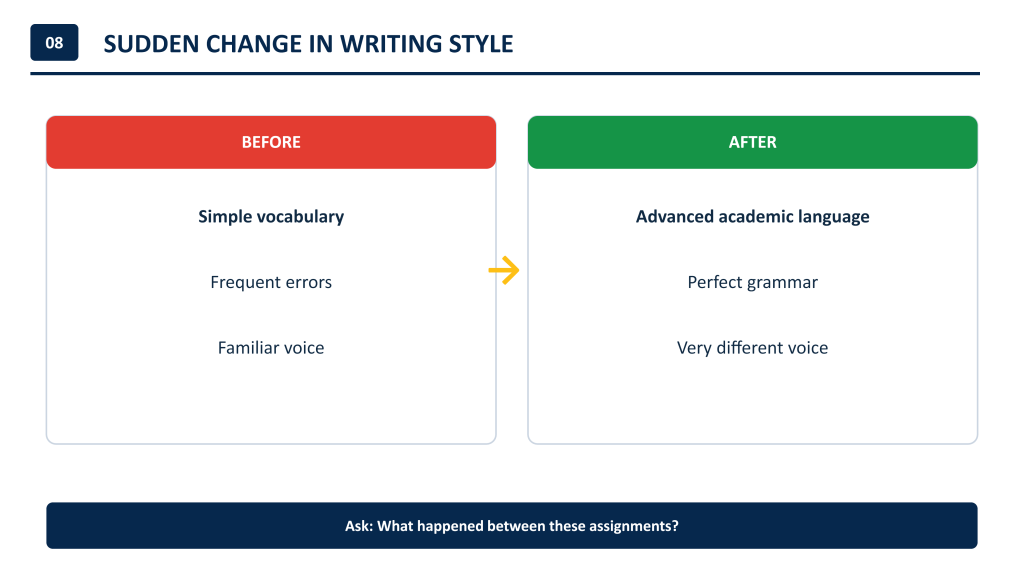 08

SUDDEN CHANGE IN WRITING STYLE

BEFORE

Simple vocabulary

Frequent errors

Familiar voice

AFTER

Advanced academic language

Perfect grammar

Very different voice

Ask: What happened between these assignments?